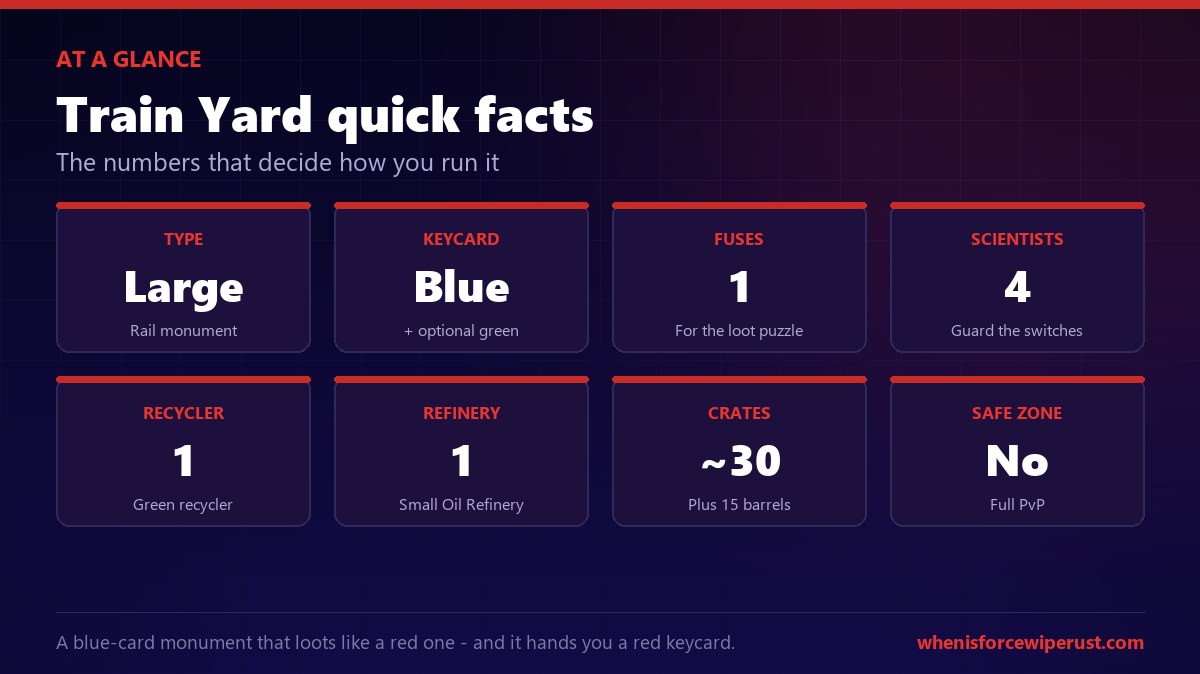 AT A GLANCE

Train Yard quick facts

The numbers that decide how you run it

TYPE
Large
Rail monument

KEYCARD
Blue
+ optional green

FUSES
1
For the loot puzzle

SCIENTISTS
4
Guard the switches

RECYCLER
1
Green recycler

REFINERY
1
Small Oil Refinery

CRATES
~30
Plus 15 barrels

SAFE ZONE
No
Full PvP

A blue-card monument that loots like a red one - and it hands you a red keycard.

whenisforcewiperust.com